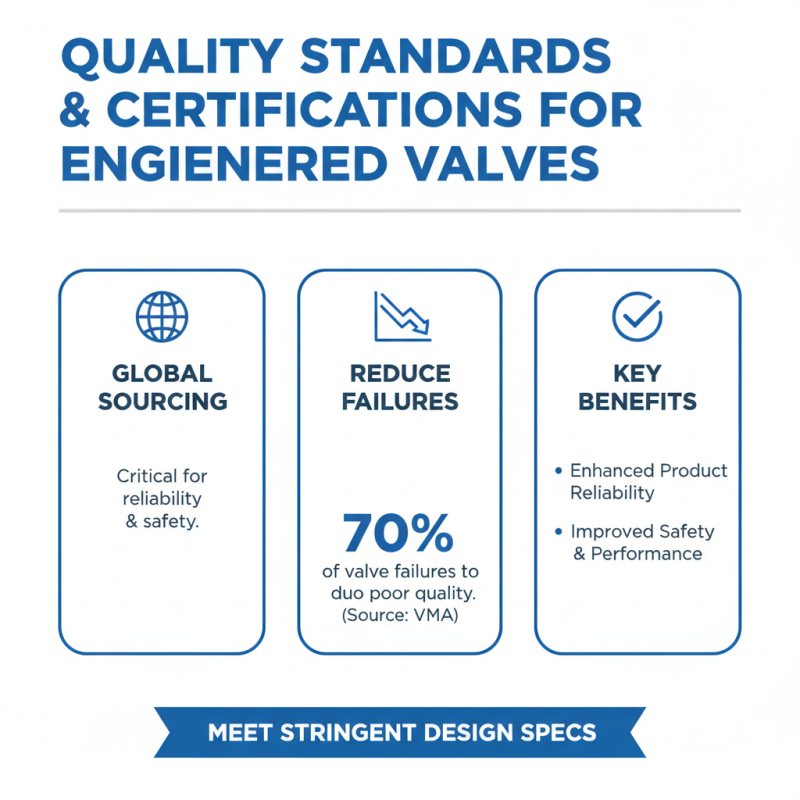 QUALITY STANDARDS & CERTIFICATIONS FOR ENGIENERED VALVES

GLOBAL SOURCING

Critical for reliability & safety.

REDUCE FAILURES

70%

of valve failures to duo poor quality. (Source: VMA)

KEY BENEFITS

• Enhanced Product Reliability

• Improved Safety & Performance

MEET STRINGENT DESIGN SPECS